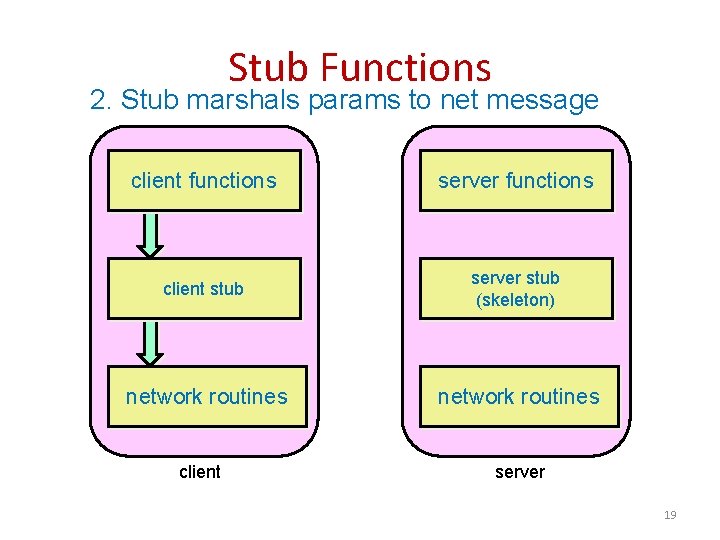 Stub Functions

2. Stub marshals params to net message

client functions

client stub

network routines

client

server functions

server stub (skeleton)

network routines

server

19